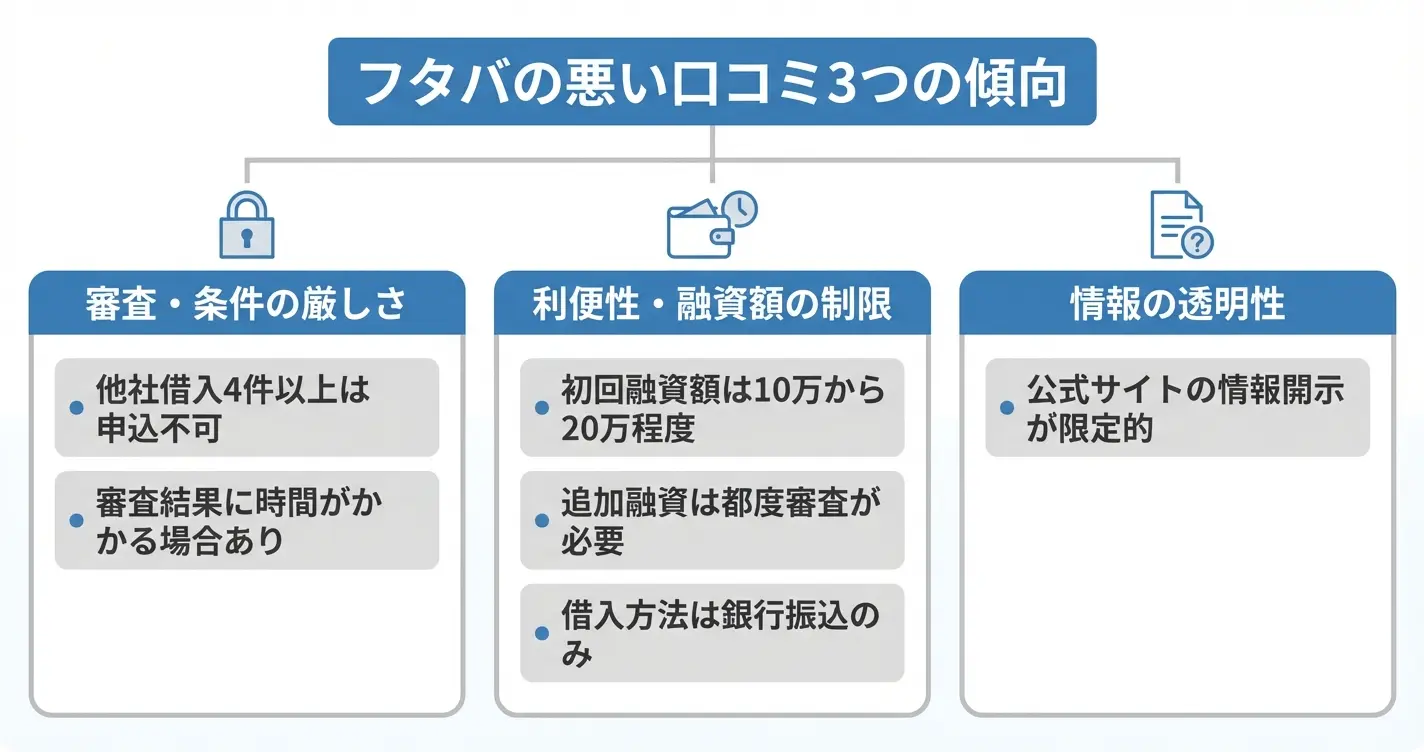 フタバの悪い口コミ3つの傾向

審査・条件の厳しさ

他社借入4件以上は申込不可

審査結果に時間がかかる場合あり

利便性・融資額の制限

初回融資額は10万から20万程度

追加融資は都度審査が必要

借入方法は銀行振込のみ

情報の透明性

公式サイトの情報開示が限定的